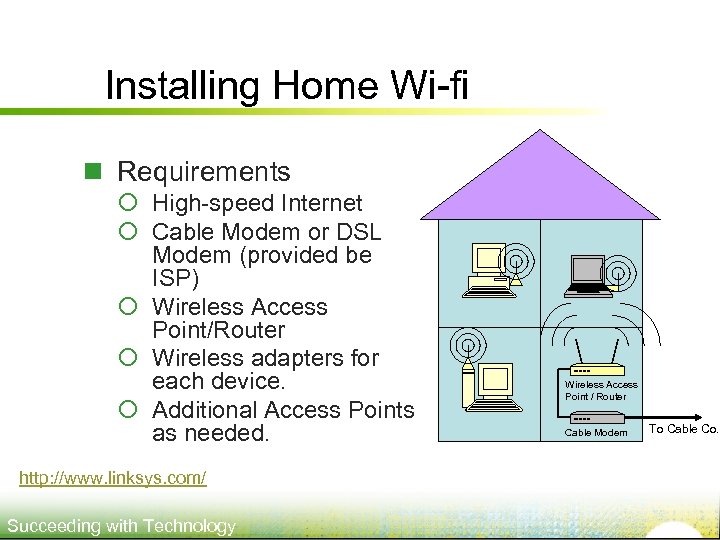 Installing Home Wi-fi

Requirements

High-speed Internet

Cable Modem or DSL Modem (provided be ISP)

Wireless Access Point/Router

Wireless adapters for each device.

Additional Access Points as needed.

Wireless Access Point / Router

Cable Modem

To Cable Co.

http://www.linksys.com/

Succeeding with Technology